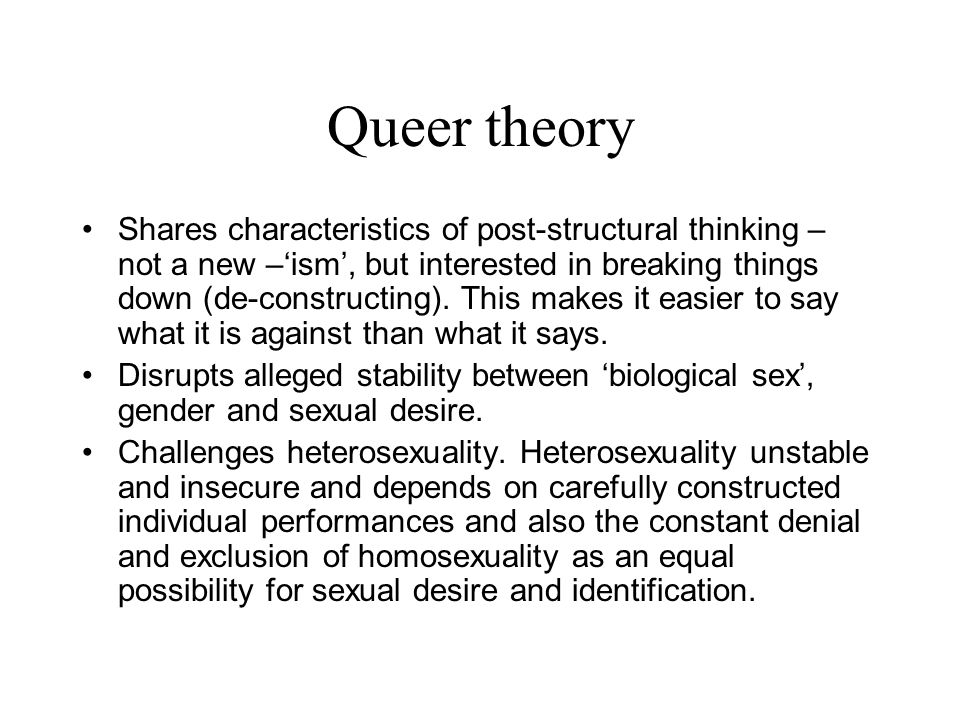 Queer theory

• Shares characteristics of post-structural thinking – not a new –‘ism’, but interested in breaking things down (de-constructing). This makes it easier to say what it is against than what it says.

• Disrupts alleged stability between ‘biological sex’, gender and sexual desire.

• Challenges heterosexuality. Heterosexuality unstable and insecure and depends on carefully constructed individual performances and also the constant denial and exclusion of homosexuality as an equal possibility for sexual desire and identification.